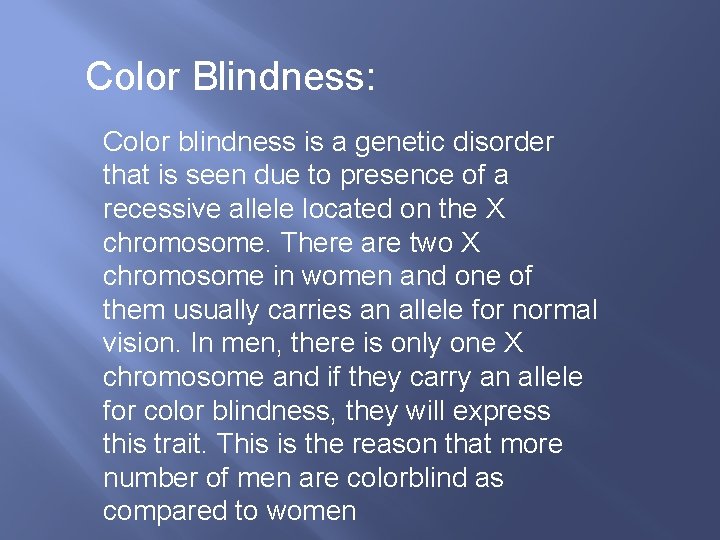 Color Blindness:

Color blindness is a genetic disorder that is seen due to presence of a recessive allele located on the X chromosome. There are two X chromosome in women and one of them usually carries an allele for normal vision. In men, there is only one X chromosome and if they carry an allele for color blindness, they will express this trait. This is the reason that more number of men are colorblind as compared to women